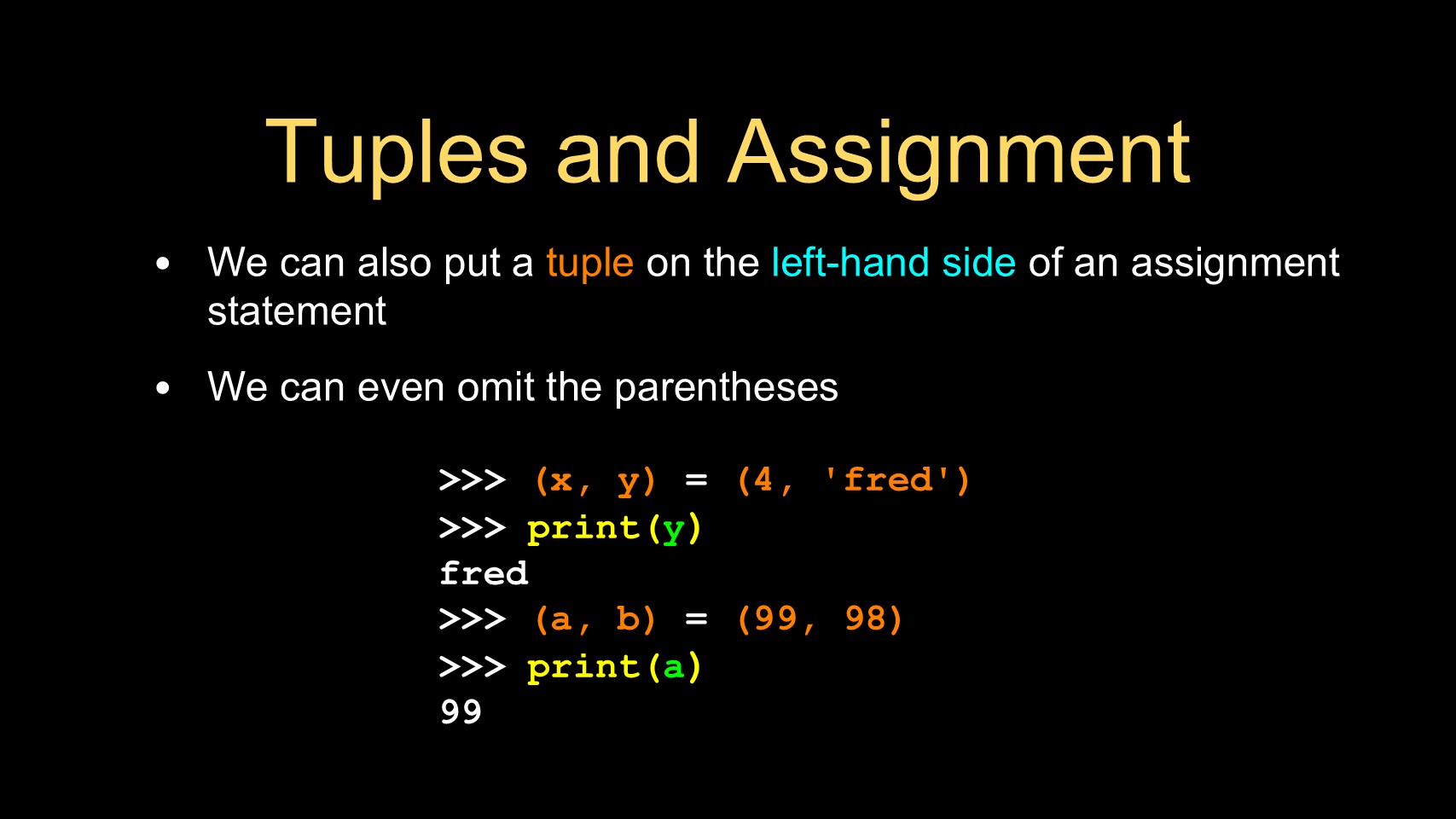 Tuples and Assignment

• We can also put a tuple on the left-hand side of an assignment statement

• We can even omit the parentheses

>>> (x, y) = (4, 'fred')
>>> print(y)
fred
>>> (a, b) = (99, 98)
>>> print(a)
99